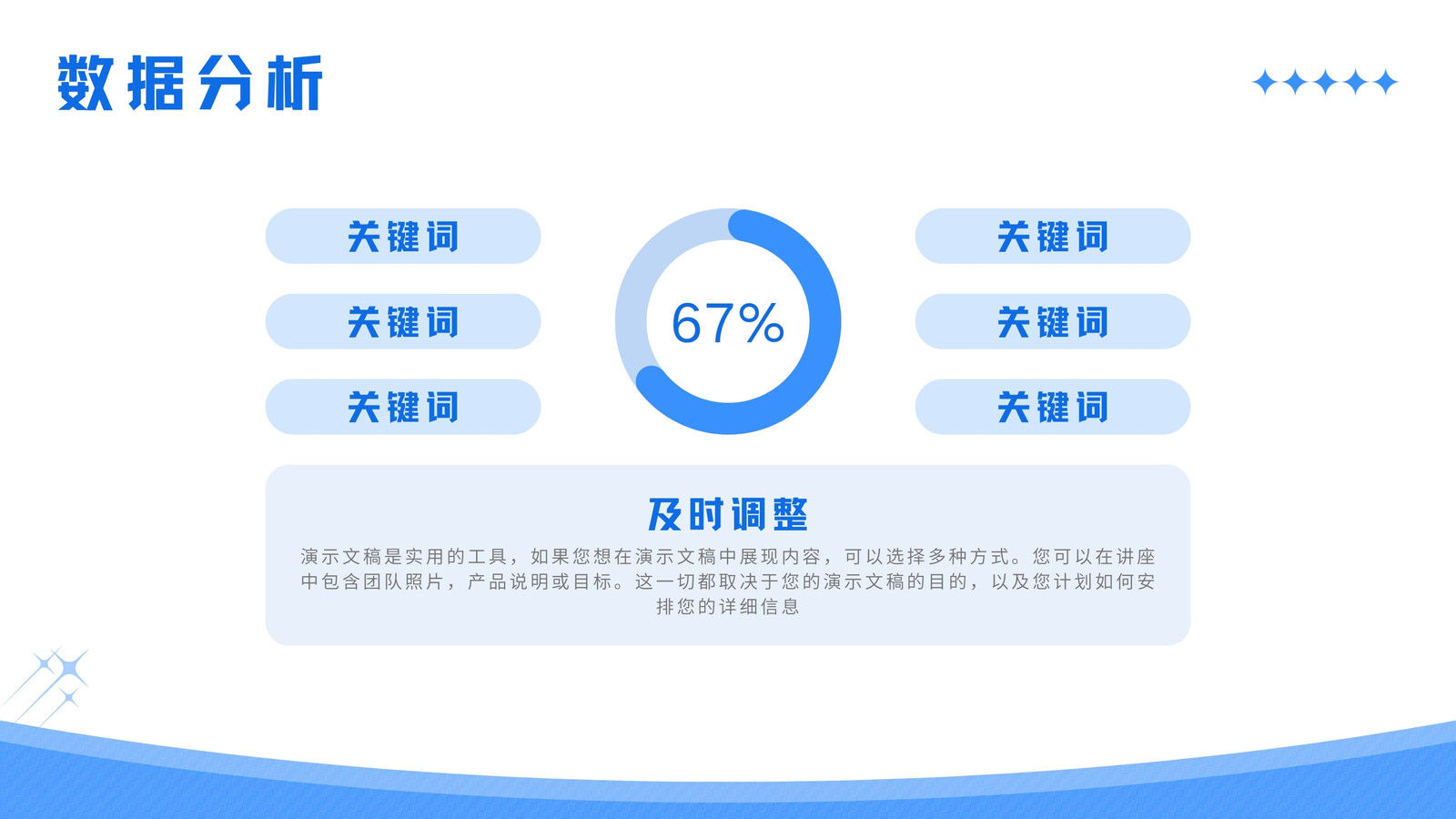 数据分析

关键词

关键词

关键词

67%

关键词

关键词

关键词

及时调整

演示文稿是实用的工具，如果您想在演示文稿中展现内容，可以选择多种方式。您可以在讲座中包含团队照片，产品说明或目标。这一切都取决于您的演示文稿的目的，以及您计划如何安排您的详细信息